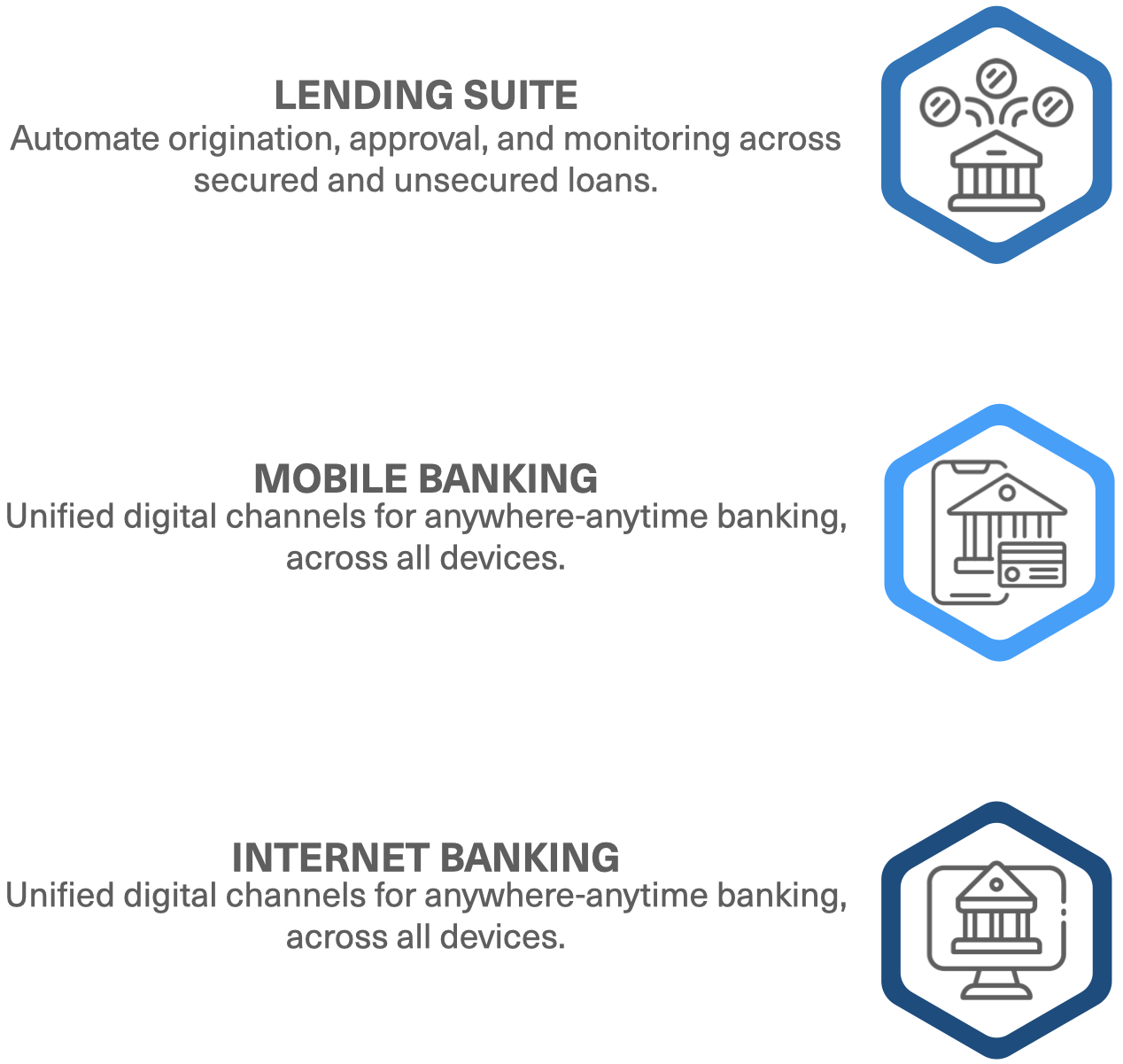 LENDING SUITE
Automate origination, approval, and monitoring across secured and unsecured loans.

MOBILE BANKING
Unified digital channels for anywhere-anytime banking, across all devices.

INTERNET BANKING
Unified digital channels for anywhere-anytime banking, across all devices.